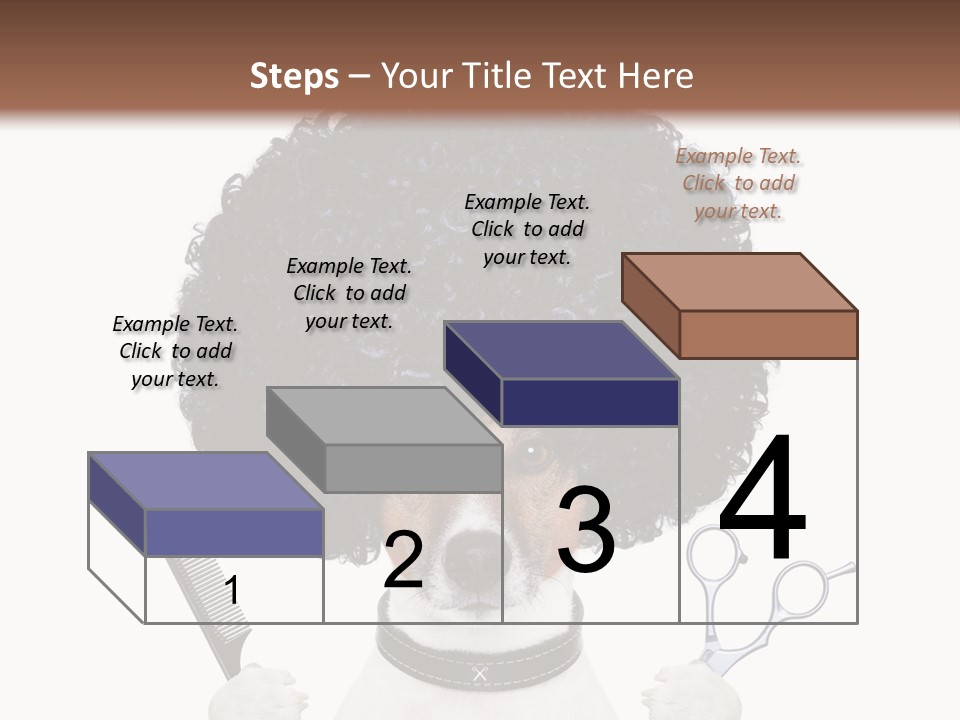 Steps – Your Title Text Here

Example Text. Click to add your text.

Example Text. Click to add your text.

Example Text. Click to add your text.

Example Text. Click to add your text.

1

2

3

4